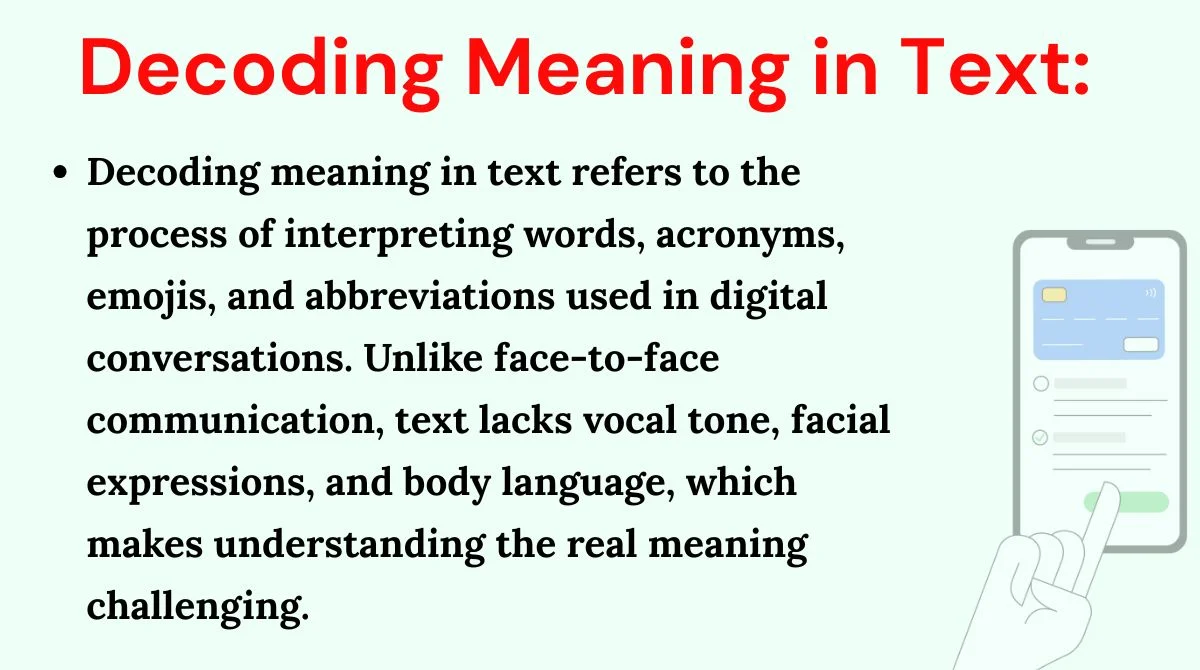 Decoding Meaning in Text:

• Decoding meaning in text refers to the process of interpreting words, acronyms, emojis, and abbreviations used in digital conversations. Unlike face-to-face communication, text lacks vocal tone, facial expressions, and body language, which makes understanding the real meaning challenging.